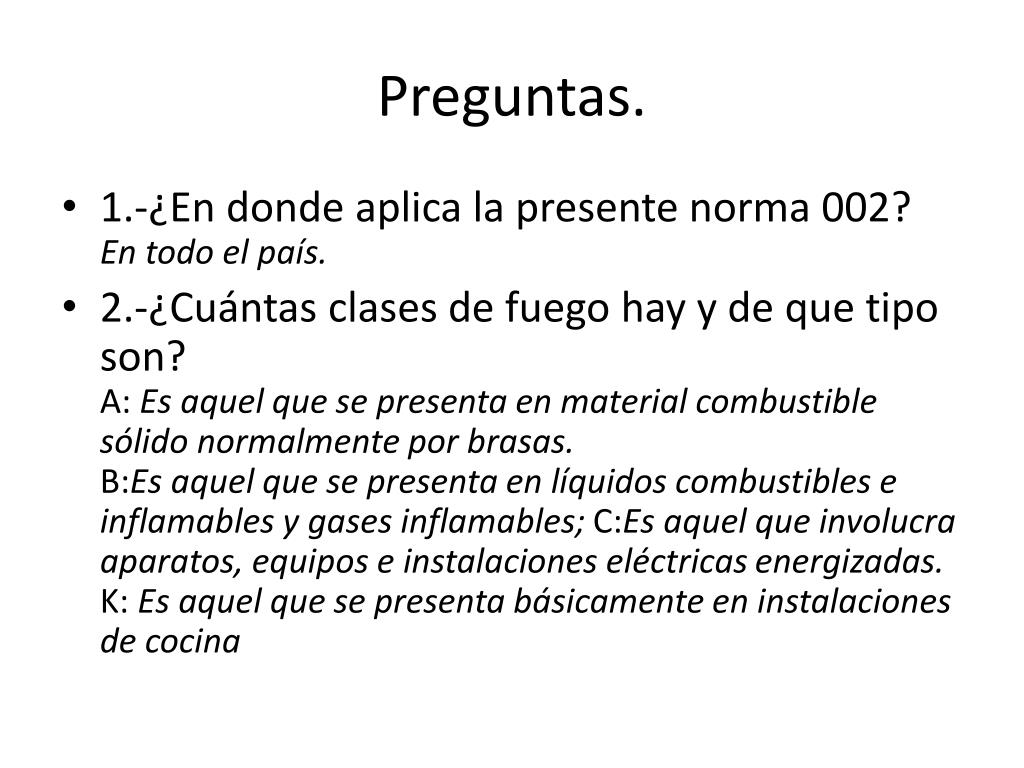 Preguntas.

• 1.-¿En donde aplica la presente norma 002?
En todo el país.

• 2.-¿Cuántas clases de fuego hay y de que tipo son?
A: Es aquel que se presenta en material combustible sólido normalmente por brasas.
B:Es aquel que se presenta en líquidos combustibles e inflamables y gases inflamables; C:Es aquel que involucra aparatos, equipos e instalaciones eléctricas energizadas.
K: Es aquel que se presenta básicamente en instalaciones de cocina